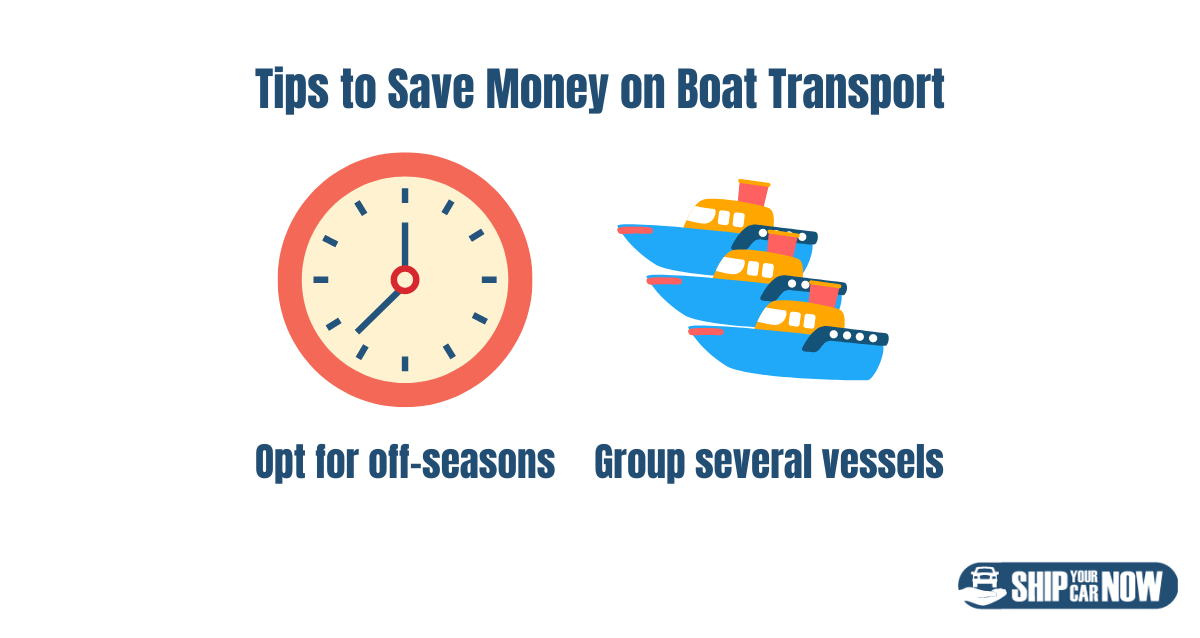 Tips to Save Money on Boat Transport

Opt for off-seasons

Group several vessels

SHIP YOUR CAR NOW